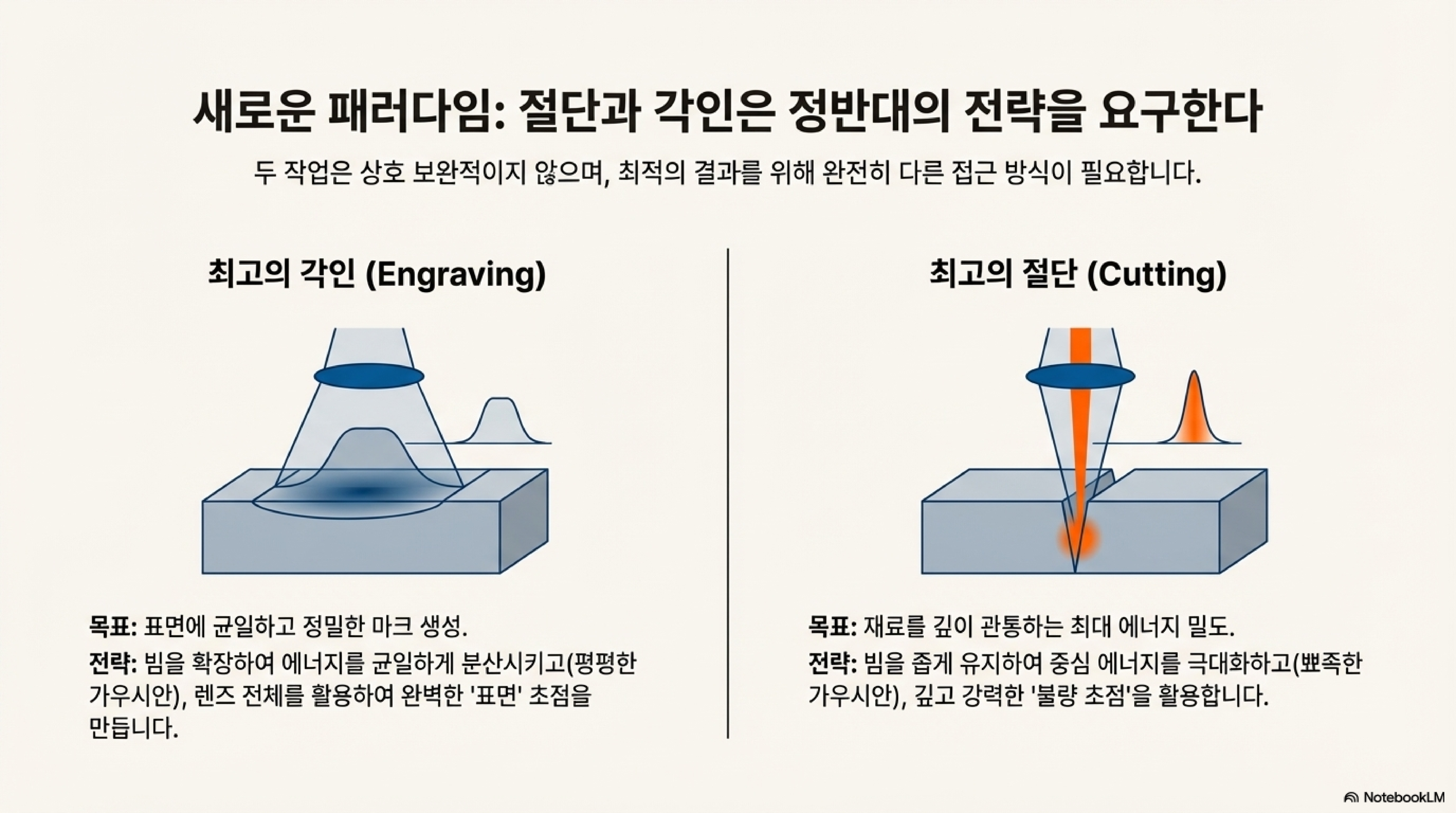 새로운 패러다임: 절단과 각인은 정반대의 전략을 요구한다

두 작업은 상호 보완적이지 않으며, 최적의 결과를 위해 완전히 다른 접근 방식이 필요합니다.

최고의 각인 (Engraving)

목표: 표면에 균일하고 정밀한 마크 생성.

전략: 빔을 확장하여 에너지를 균일하게 분산시키고(평평한 가우시안), 렌즈 전체를 활용하여 완벽한 '표면' 초점을 만듭니다.

최고의 절단 (Cutting)

목표: 재료를 깊이 관통하는 최대 에너지 밀도.

전략: 빔을 좁게 유지하여 중심 에너지를 극대화하고(뾰족한 가우시안), 깊고 강력한 '불량 초점'을 활용합니다.

NotebookLM